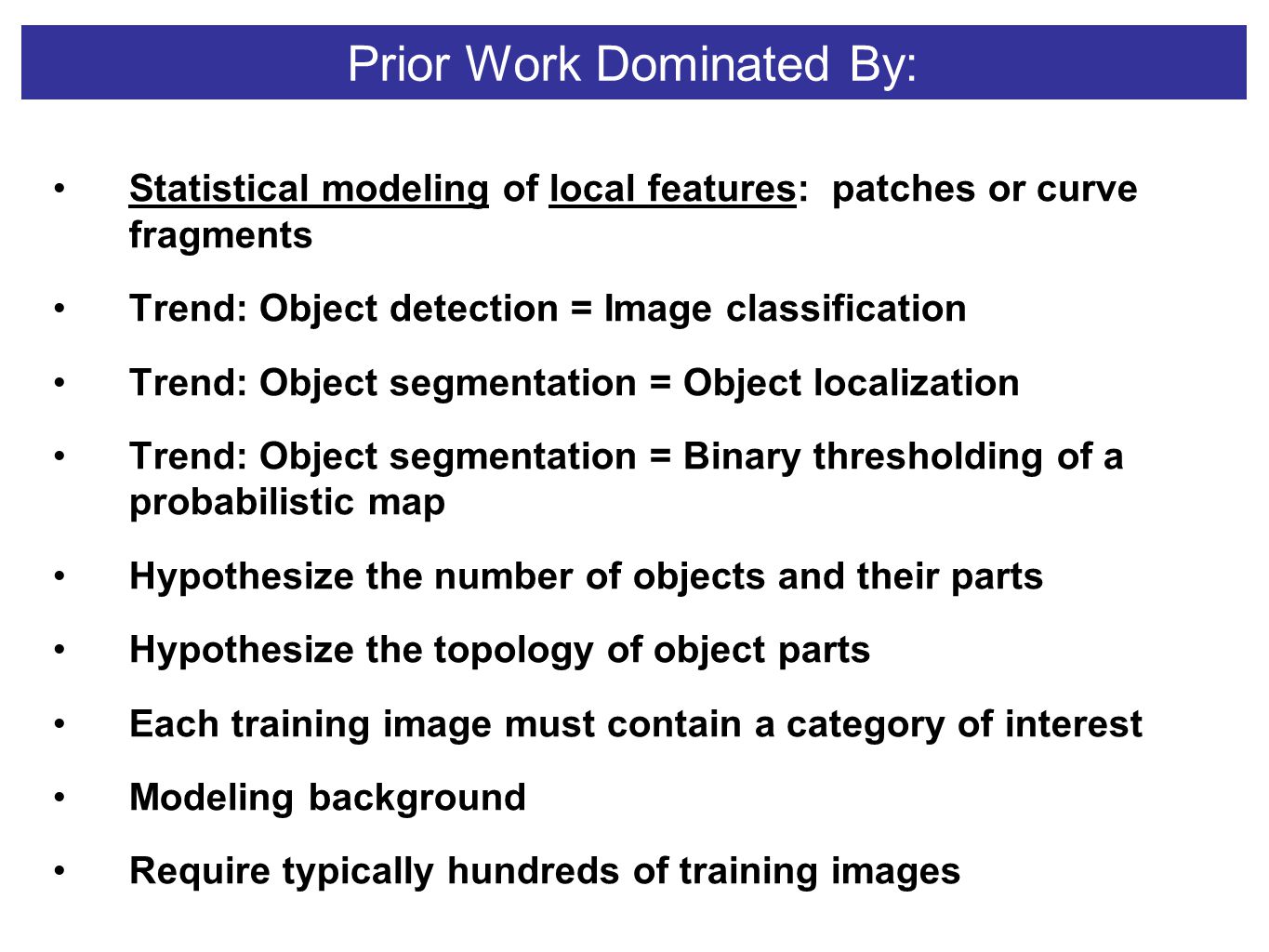 Prior Work Dominated By:

• Statistical modeling of local features: patches or curve fragments

• Trend: Object detection = Image classification

• Trend: Object segmentation = Object localization

• Trend: Object segmentation = Binary thresholding of a probabilistic map

• Hypothesize the number of objects and their parts

• Hypothesize the topology of object parts

• Each training image must contain a category of interest

• Modeling background

• Require typically hundreds of training images